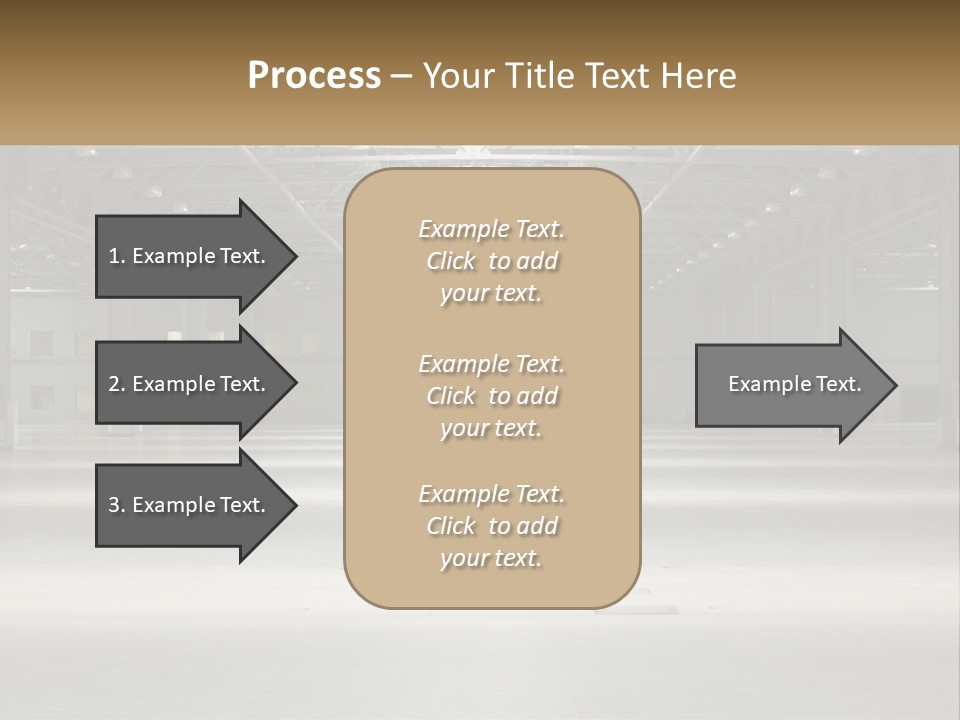 Process – Your Title Text Here

1. Example Text.

2. Example Text.

3. Example Text.

Example Text. Click to add your text.

Example Text. Click to add your text.

Example Text. Click to add your text.

Example Text.